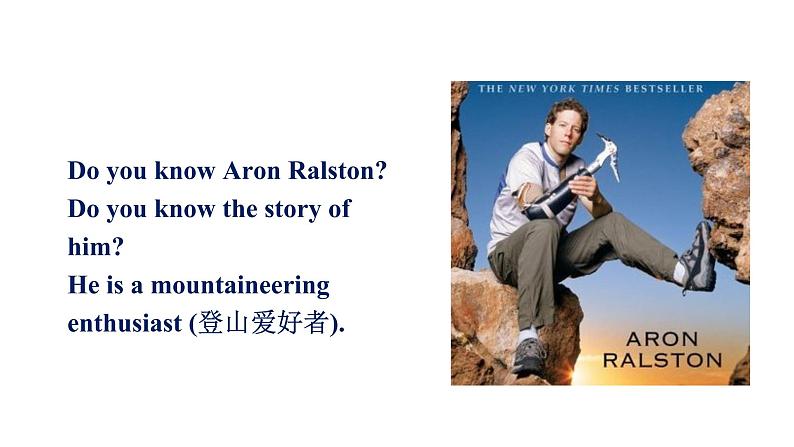 Do you know Aron Ralston?
Do you know the story of him?
He is a mountaineering enthusiast (登山爱好者).

THE NEW YORK TIMES BESTSELLER

ARON RALSTON